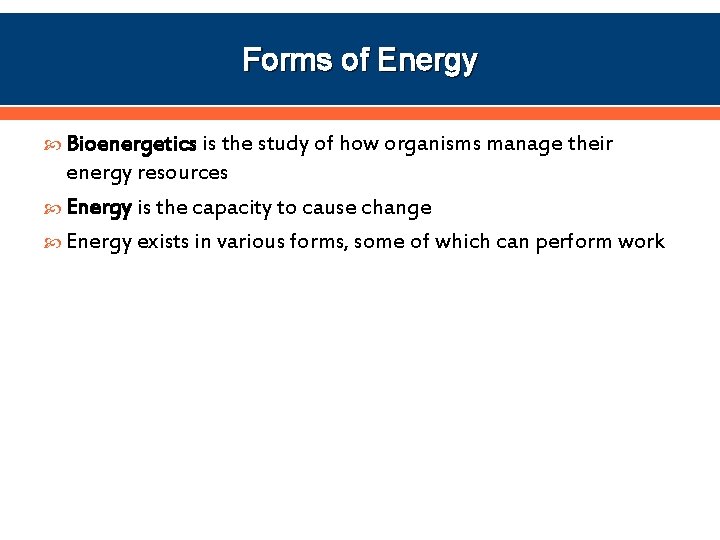 Forms of Energy

Bioenergetics is the study of how organisms manage their energy resources

Energy is the capacity to cause change

Energy exists in various forms, some of which can perform work